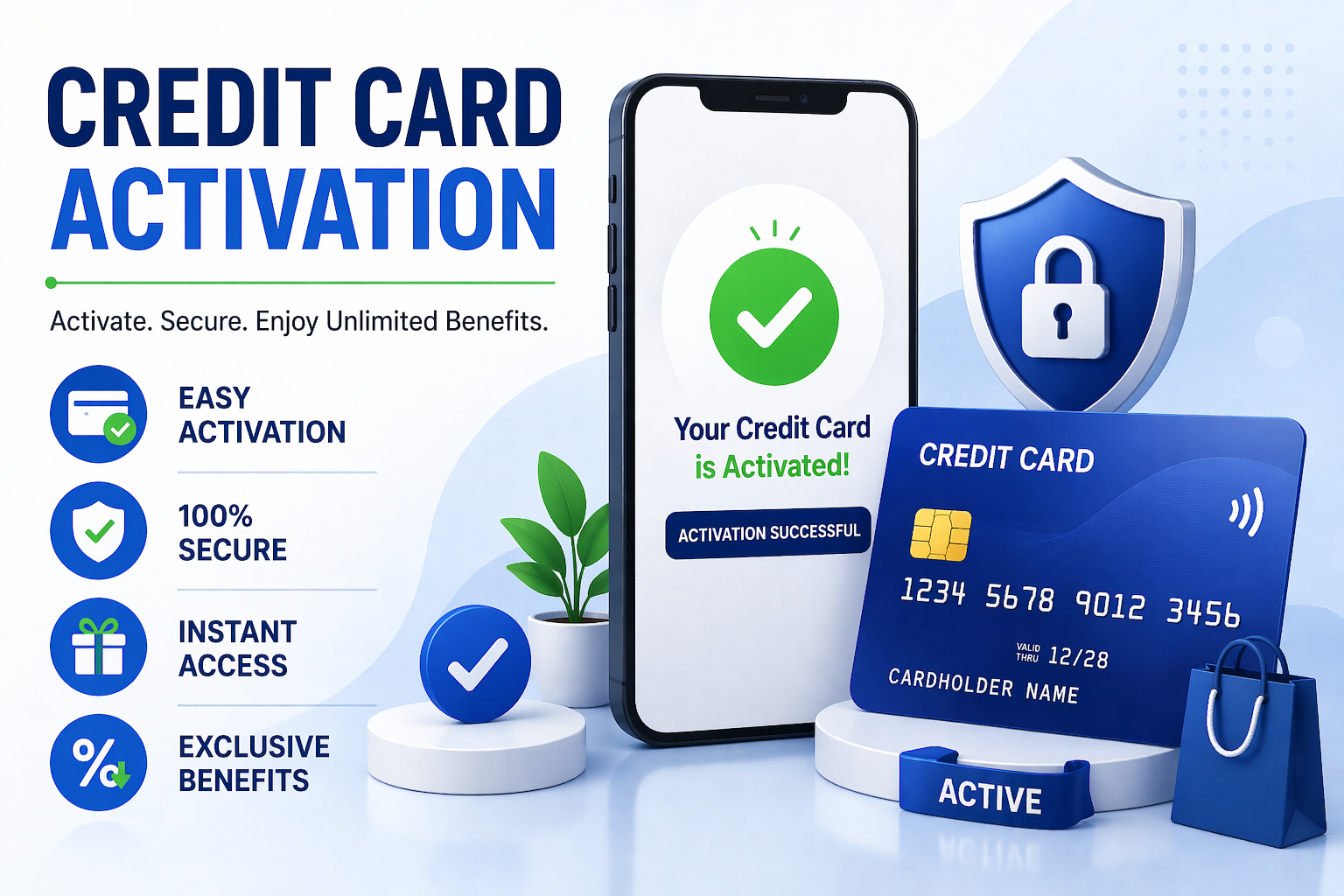 CREDIT CARD
ACTIVATION

Activate. Secure. Enjoy Unlimited Benefits.

EASY ACTIVATION

100% SECURE

INSTANT ACCESS

EXCLUSIVE BENEFITS

Your Credit Card is Activated!

ACTIVATION SUCCESSFUL

CREDIT CARD

1234 5678 9012 3456

VALID THRU 12/28

CARDHOLDER NAME

ACTIVE